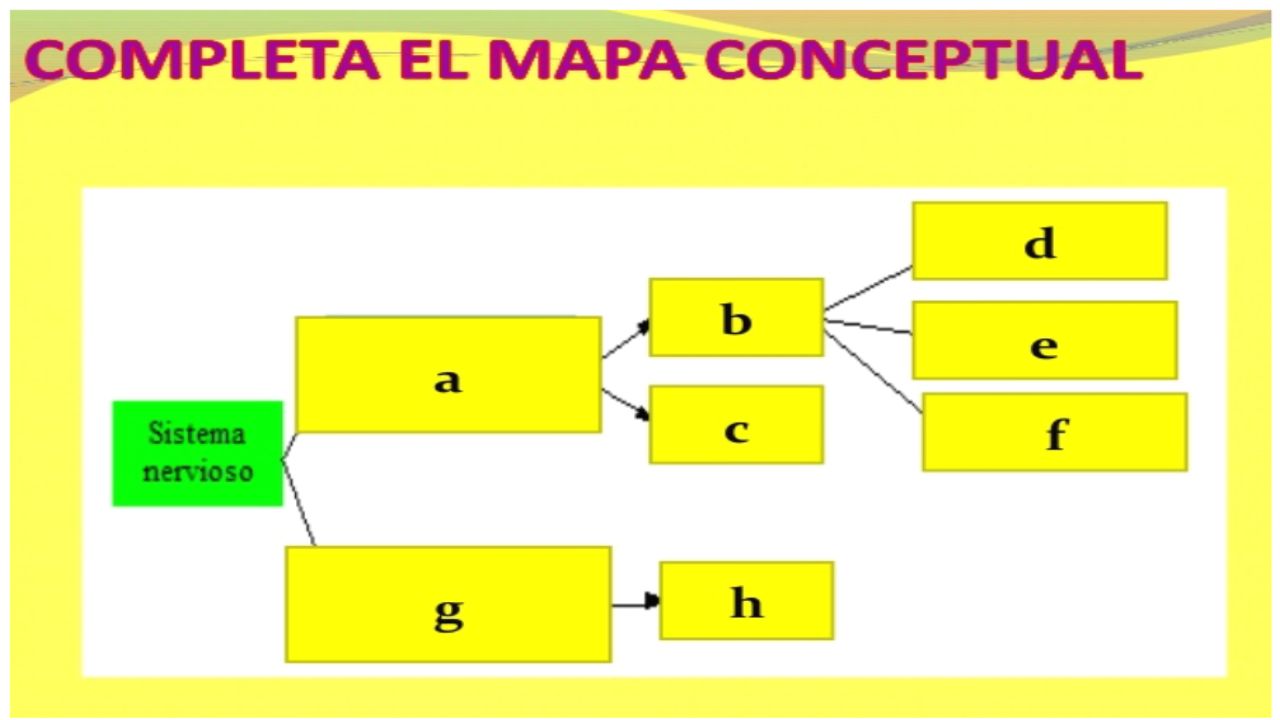 COMPLETA EL MAPA CONCEPTUAL

Sistema nervioso

a

b

c

d

e

f

g

h